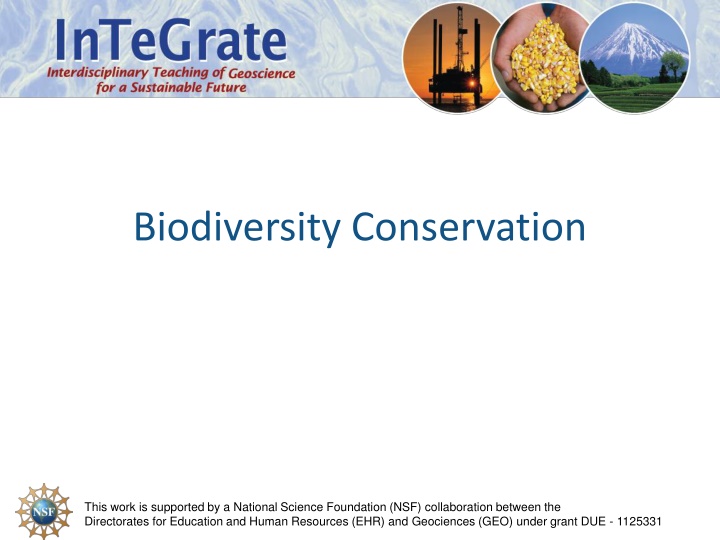 InTeGrate
Interdisciplinary Teaching of Geoscience for a Sustainable Future

Biodiversity Conservation

NSF

This work is supported by a National Science Foundation (NSF) collaboration between the Directorates for Education and Human Resources (EHR) and Geociences (GEO) under grant DUE - 1125331